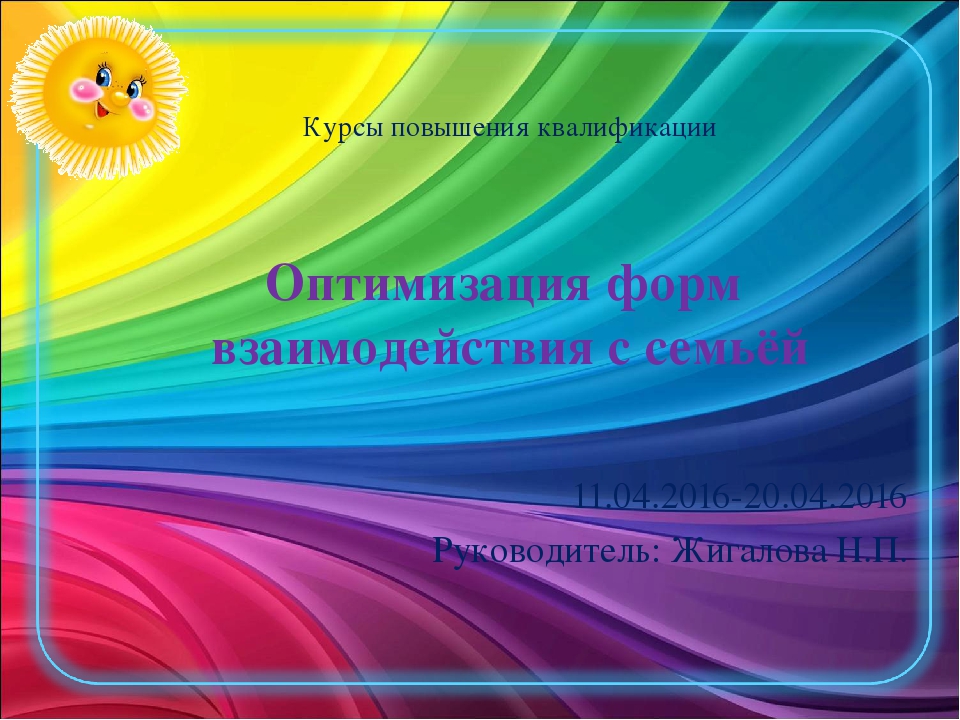 Курсы повышения квалификации

Оптимизация форм взаимодействия с семьёй

11.04.2016-20.04.2016

Руководитель: Жигалова Н.П.